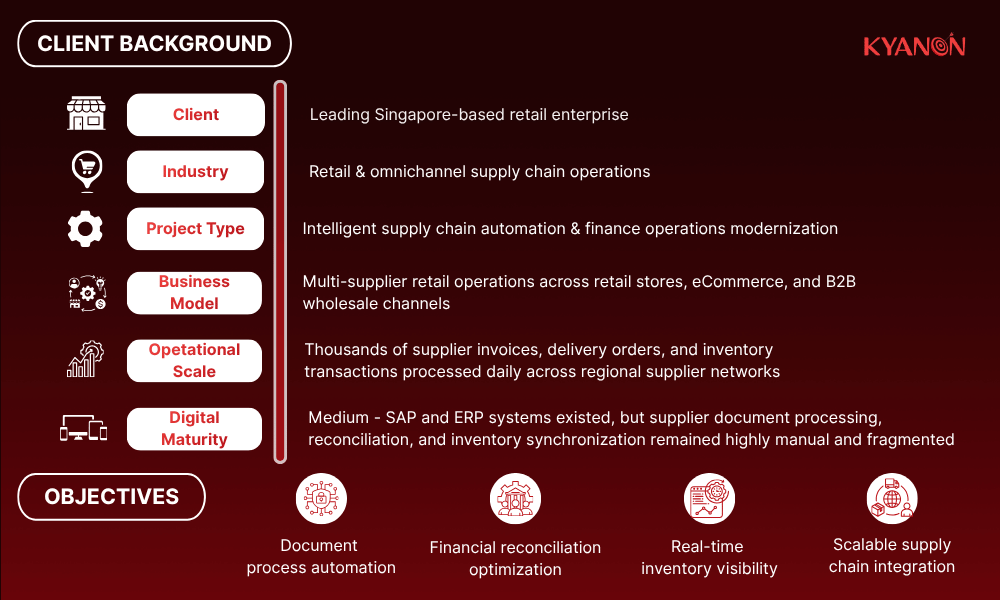 CLIENT BACKGROUND

KYANON

Client
Leading Singapore-based retail enterprise

Industry
Retail & omnichannel supply chain operations

Project Type
Intelligent supply chain automation & finance operations modernization

Business Model
Multi-supplier retail operations across retail stores, eCommerce, and B2B wholesale channels

Opetational Scale
Thousands of supplier invoices, delivery orders, and inventory transactions processed daily across regional supplier networks

Digital Maturity
Medium - SAP and ERP systems existed, but supplier document processing, reconciliation, and inventory synchronization remained highly manual and fragmented

OBJECTIVES

Document process automation

Financial reconciliation optimization

Real-time inventory visibility

Scalable supply chain integration